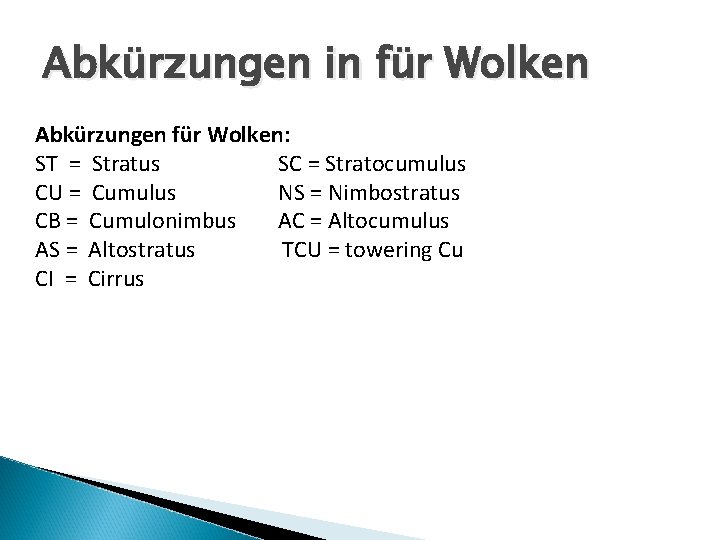 Abkürzungen in für Wolken

Abkürzungen für Wolken:

ST = Stratus
CU = Cumulus
CB = Cumulonimbus
AS = Altostratus
CI = Cirrus

SC = Stratocumulus
NS = Nimbostratus
AC = Altocumulus
TCU = towering Cu